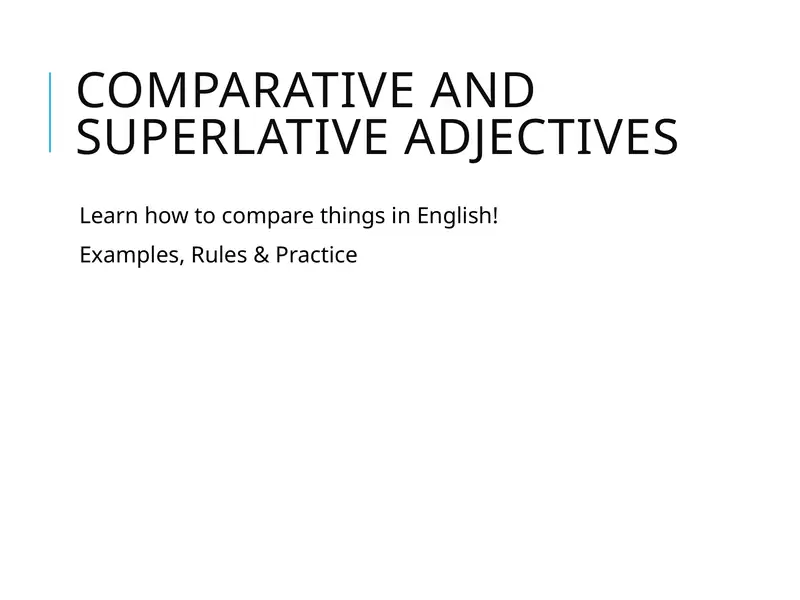 COMPARATIVE AND SUPERLATIVE ADJECTIVES

Learn how to compare things in English!

Examples, Rules & Practice